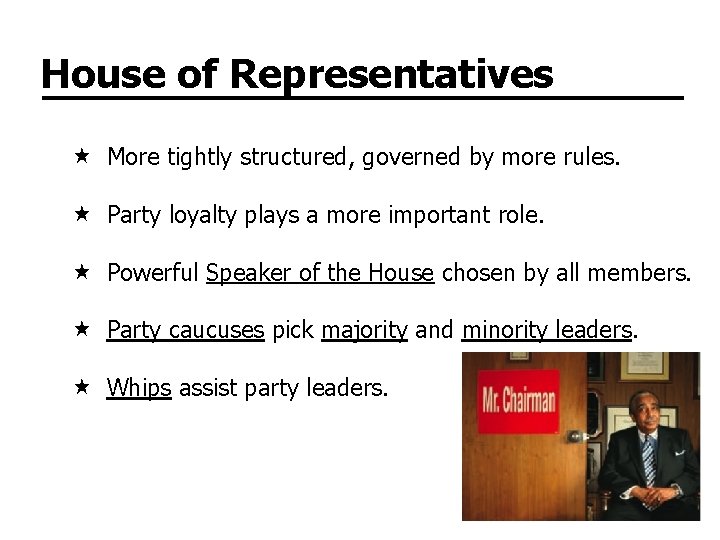 House of Representatives

★ More tightly structured, governed by more rules.

★ Party loyalty plays a more important role.

★ Powerful Speaker of the House chosen by all members.

★ Party caucuses pick majority and minority leaders.

★ Whips assist party leaders.

Mr. Chairman